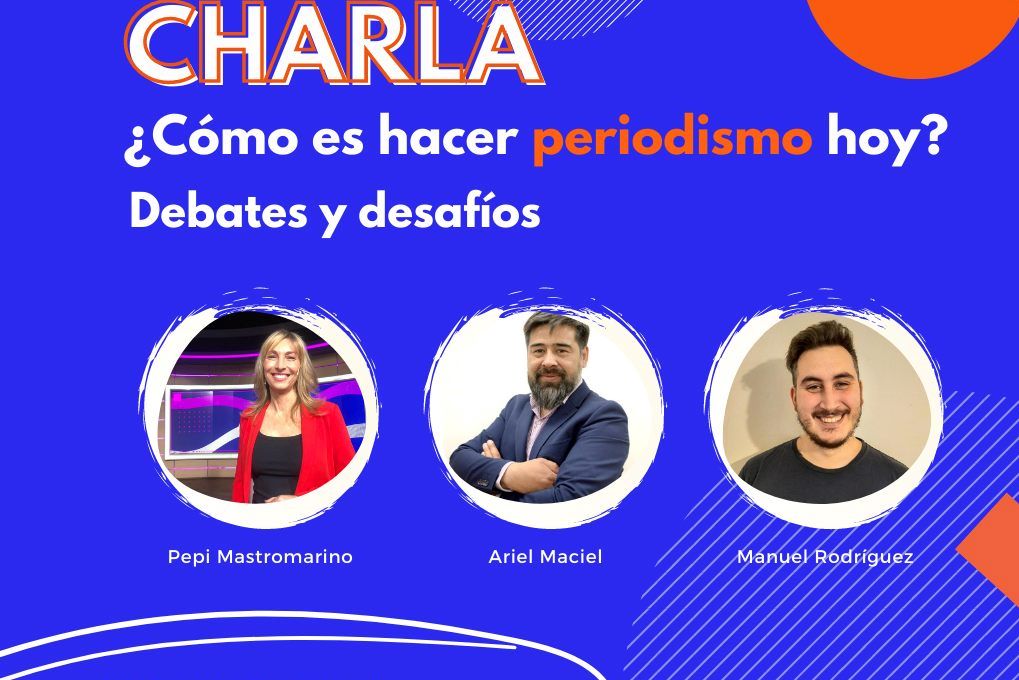 CHARLA

¿Cómo es hacer periodismo hoy?

Debates y desafíos

Pepi Mastromarino

Ariel Maciel

Manuel Rodríguez